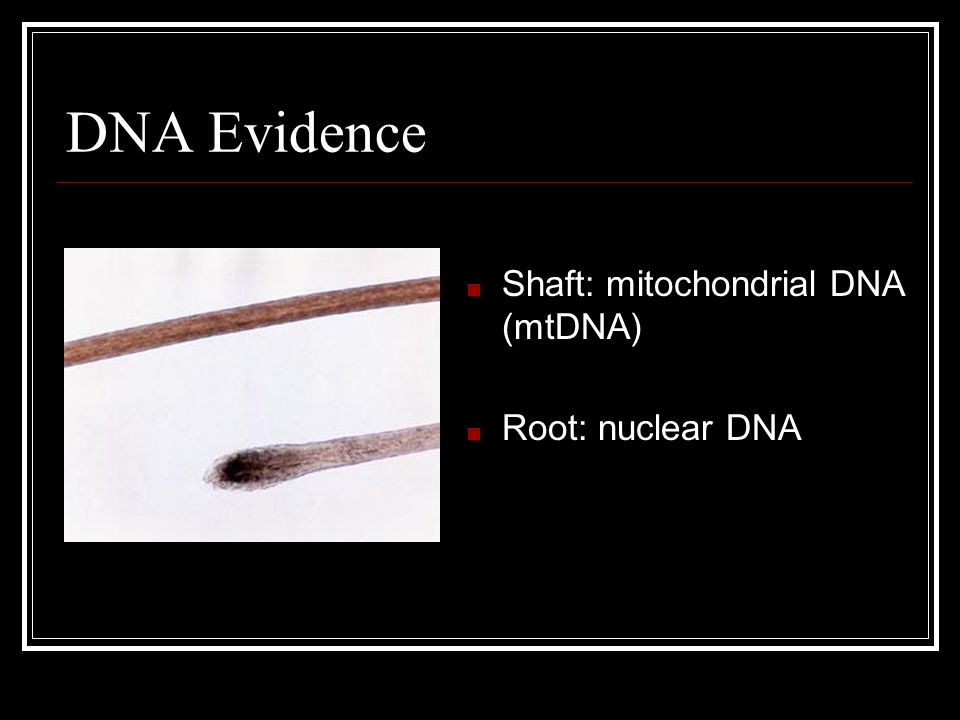 DNA Evidence

Shaft: mitochondrial DNA (mtDNA)

Root: nuclear DNA